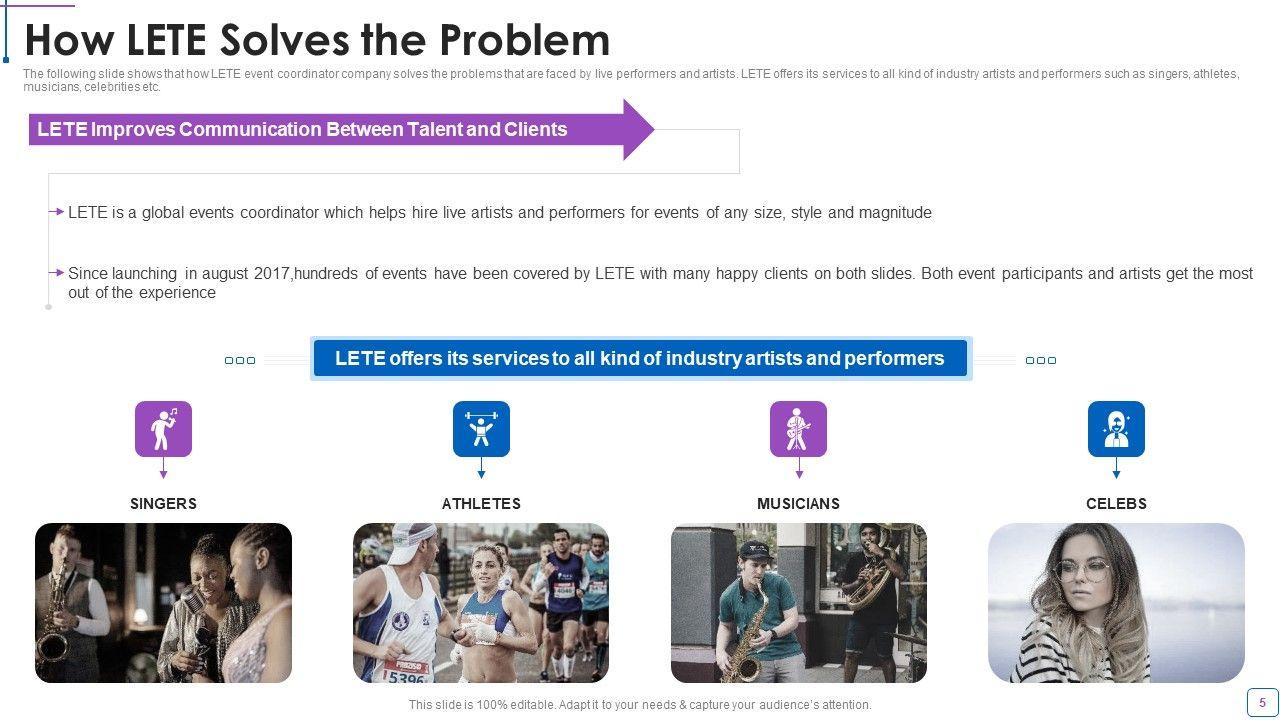 How LETE Solves the Problem

The following slide shows that how LETE event coordinator company solves the problems that are faced by live performers and artists. LETE offers its services to all kind of industry artists and performers such as singers, athletes, musicians, celebrities etc.

LETE Improves Communication Between Talent and Clients

LETE is a global events coordinator which helps hire live artists and performers for events of any size, style and magnitude

Since launching in august 2017,hundreds of events have been covered by LETE with many happy clients on both slides. Both event participants and artists get the most out of the experience

LETE offers its services to all kind of industry artists and performers

SINGERS

ATHLETES

MUSICIANS

CELEBS

5396

This slide is 100% editable. Adapt it to your needs & capture your audience's attention.

5